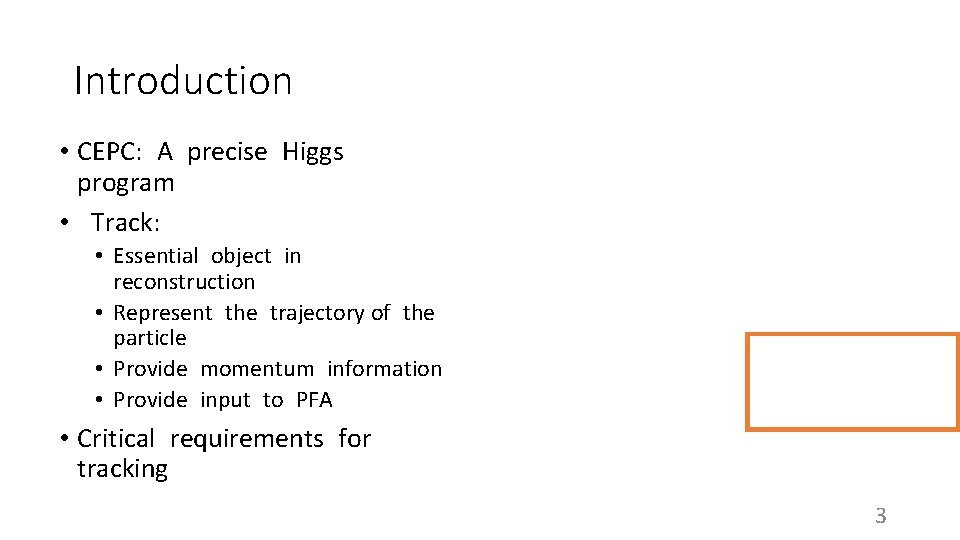 Introduction

• CEPC: A precise Higgs program

• Track:

• Essential object in reconstruction

• Represent the trajectory of the particle

• Provide momentum information

• Provide input to PFA

• Critical requirements for tracking

3